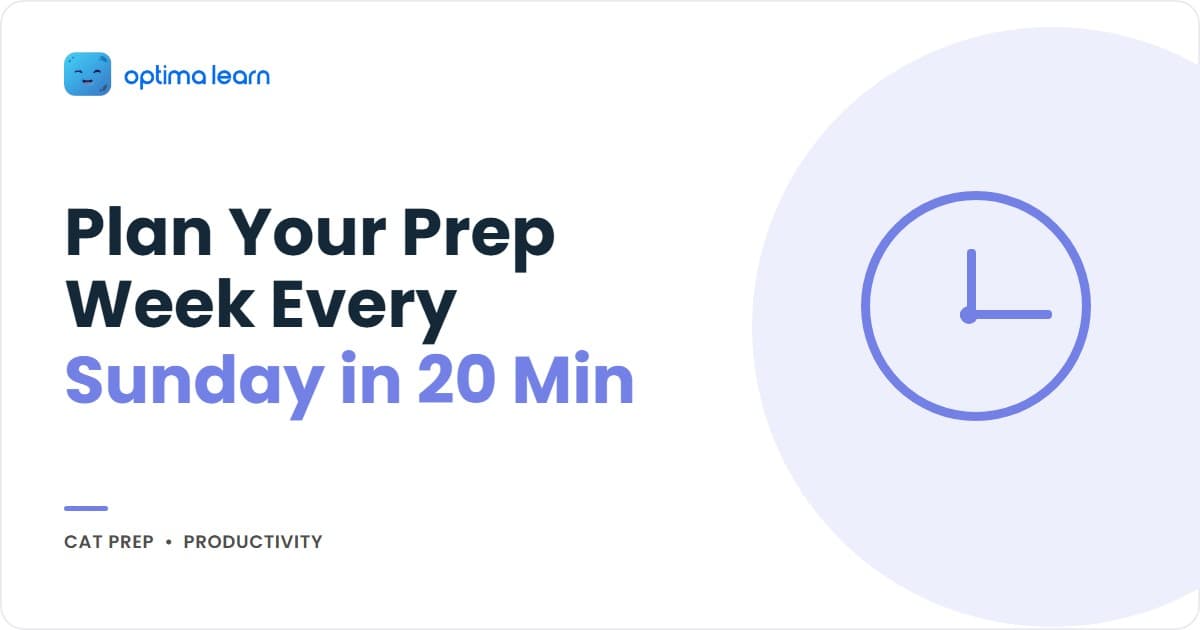 optima learn

Plan Your Prep Week Every Sunday in 20 Min

CAT PREP • PRODUCTIVITY